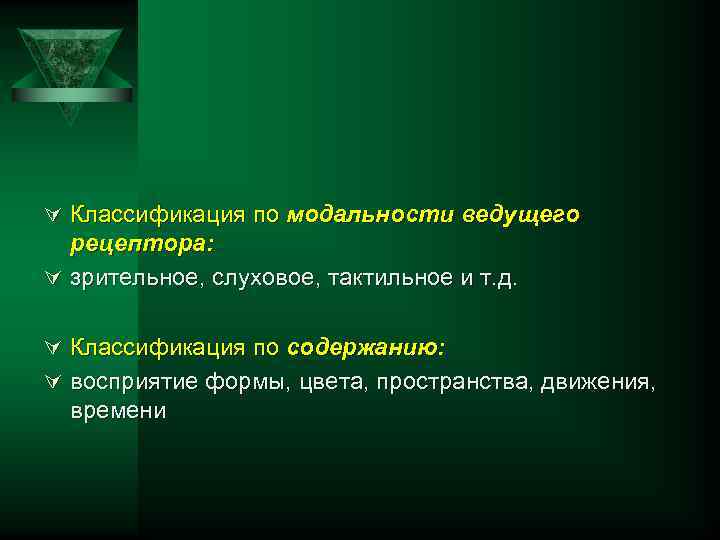 Классификация по модальности ведущего рецептора:
зрительное, слуховое, тактильное и т.д.

Классификация по содержанию:
восприятие формы, цвета, пространства, движения, времени